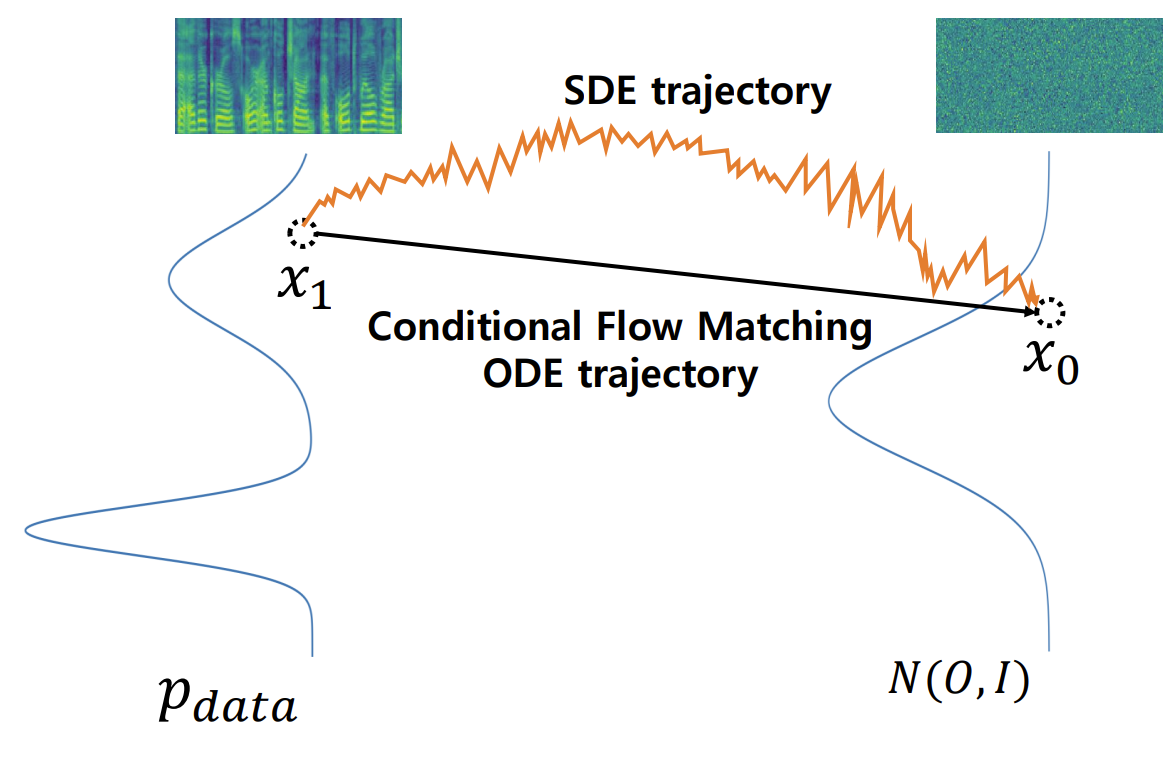 SDE trajectory

$x_1$

Conditional Flow Matching
ODE trajectory

$x_0$

$p_{data}$

$N(O, I)$